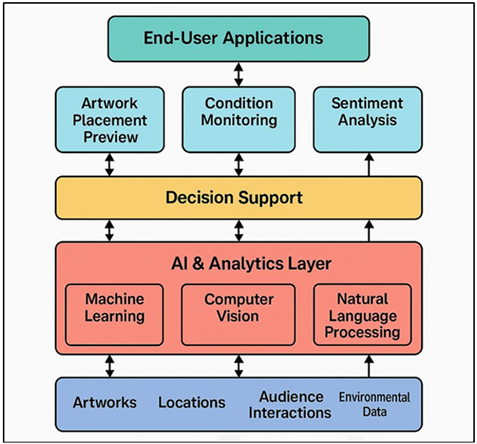 End-User Applications

Artwork Placement Preview

Condition Monitoring

Sentiment Analysis

Decision Support

AI & Analytics Layer

Machine Learning

Computer Vision

Natural Language Processing

Artworks

Locations

Audience Interactions

Environmental Data